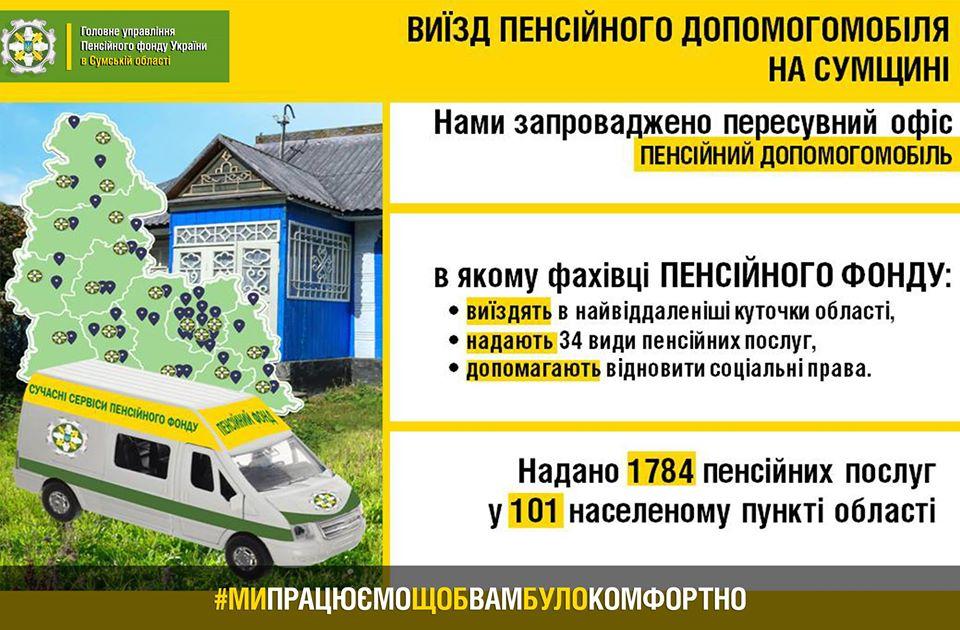 Головне управління Пенсійного фонду України в Сумській області

ВИЇЗД ПЕНСІЙНОГО ДОПОМОГОМОБІЛЯ НА СУМЩИНІ

Нами запроваджено пересувний офіс ПЕНСІЙНИЙ ДОПОМОГОМОБІЛЬ

в якому фахівці ПЕНСІЙНОГО ФОНДУ:
• виїздять в найвіддаленіші куточки області,
• надають 34 види пенсійних послуг,
• допомагають відновити соціальні права.

Надано 1784 пенсійних послуг у 101 населеному пункті області

СУЧАСНІ СЕРВІСИ ПЕНСІЙНОГО ФОНДУ
ПЕНСІЙНИЙ ФОНД

#МИПРАЦЮЄМОЩОБВАМБУЛОКОМФОРТНО